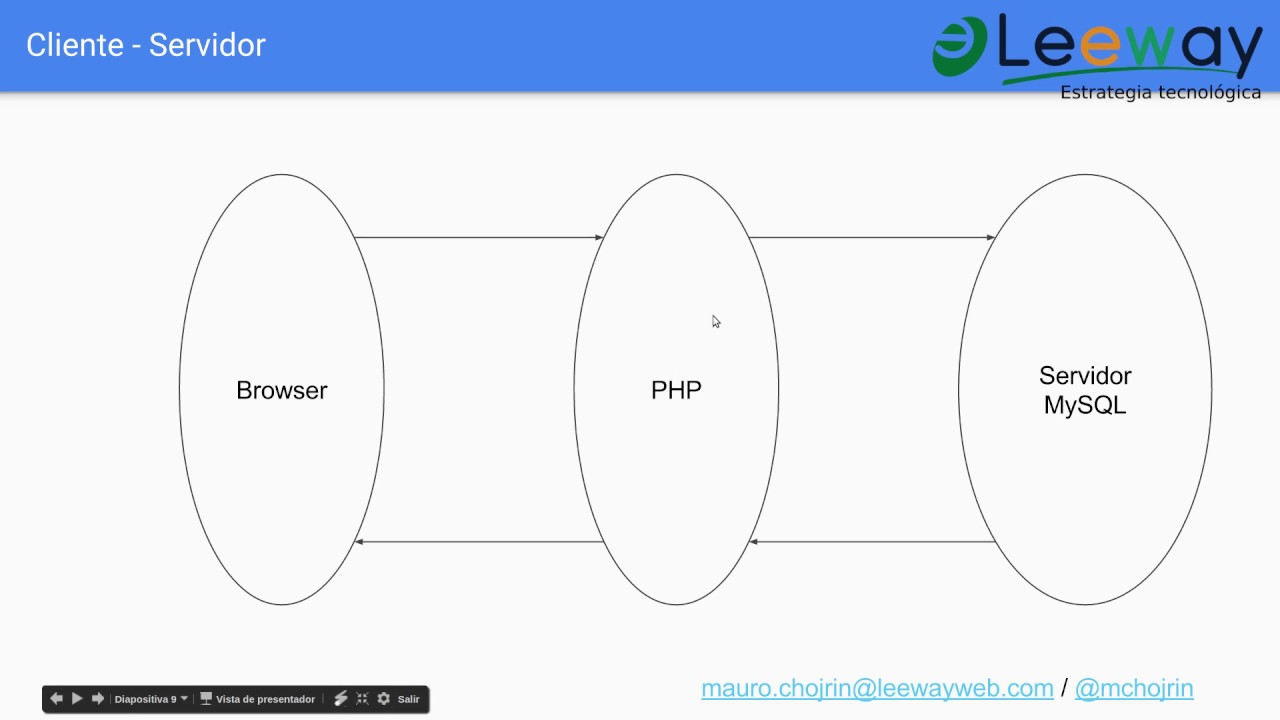 Cliente - Servidor

Leeway
Estrategia tecnológica

Browser

PHP

Servidor MySQL

Diapositiva 9 Vista de presentador Salir

mauro.chojrin@leewayweb.com / @mchojrin